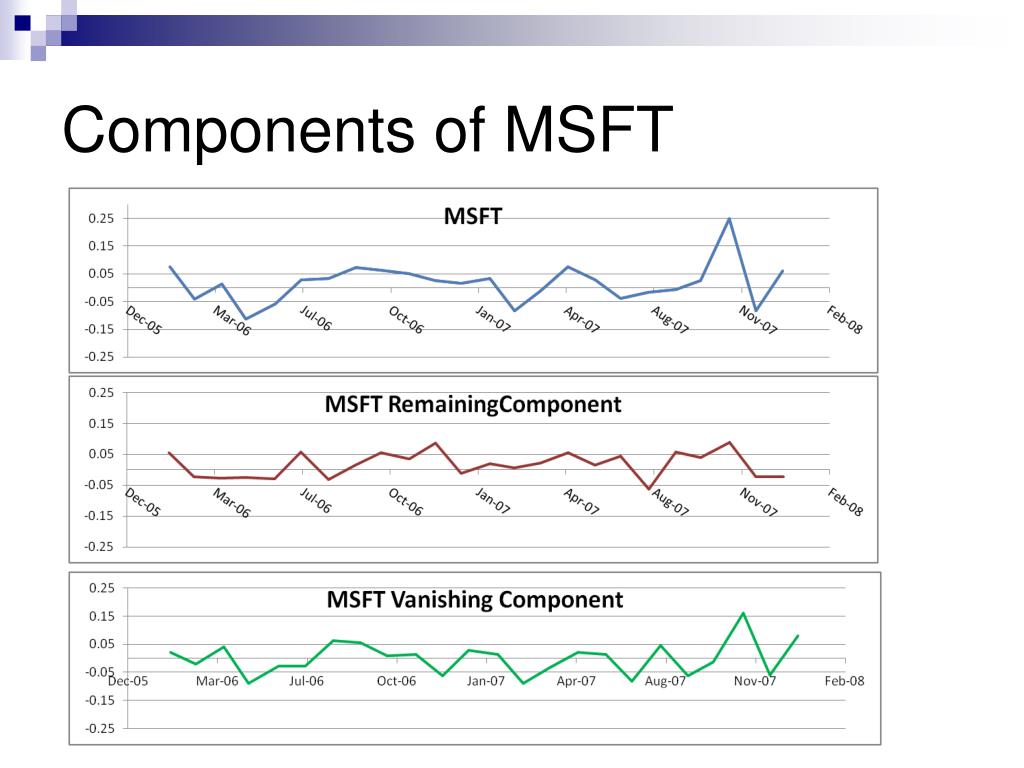 Components of MSFT

MSFT

0.25
0.15
0.05
-0.05
-0.15
-0.25

Dec-05 Mar-06 Jul-06 Oct-06 Jan-07 Apr-07 Aug-07 Nov-07 Feb-08

MSFT RemainingComponent

0.25
0.15
0.05
-0.05
-0.15
-0.25

Dec-05 Mar-06 Jul-06 Oct-06 Jan-07 Apr-07 Aug-07 Nov-07 Feb-08

MSFT Vanishing Component

0.25
0.15
0.05
-0.05
-0.15
-0.25

Dec-05 Mar-06 Jul-06 Oct-06 Jan-07 Apr-07 Aug-07 Nov-07 Feb-08